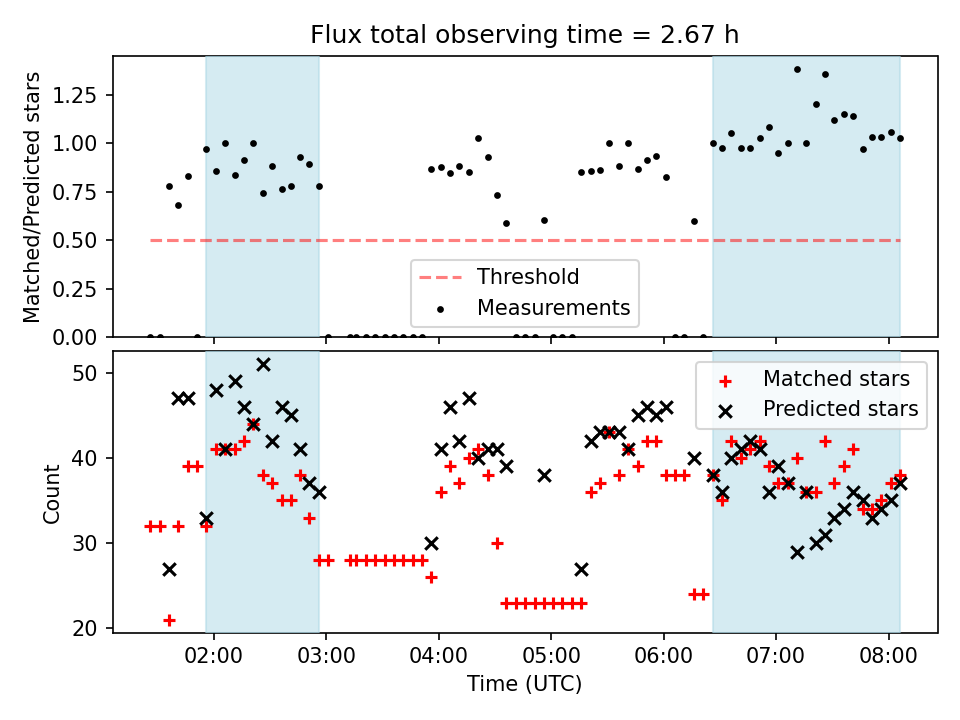 Flux total observing time = 2.67 h

Matched/Predicted stars

1.25
1.00
0.75
0.50
0.25
0.00

Threshold
Measurements

Count

50
40
30
20

Matched stars
Predicted stars

02:00
03:00
04:00
05:00
06:00
07:00
08:00

Time (UTC)